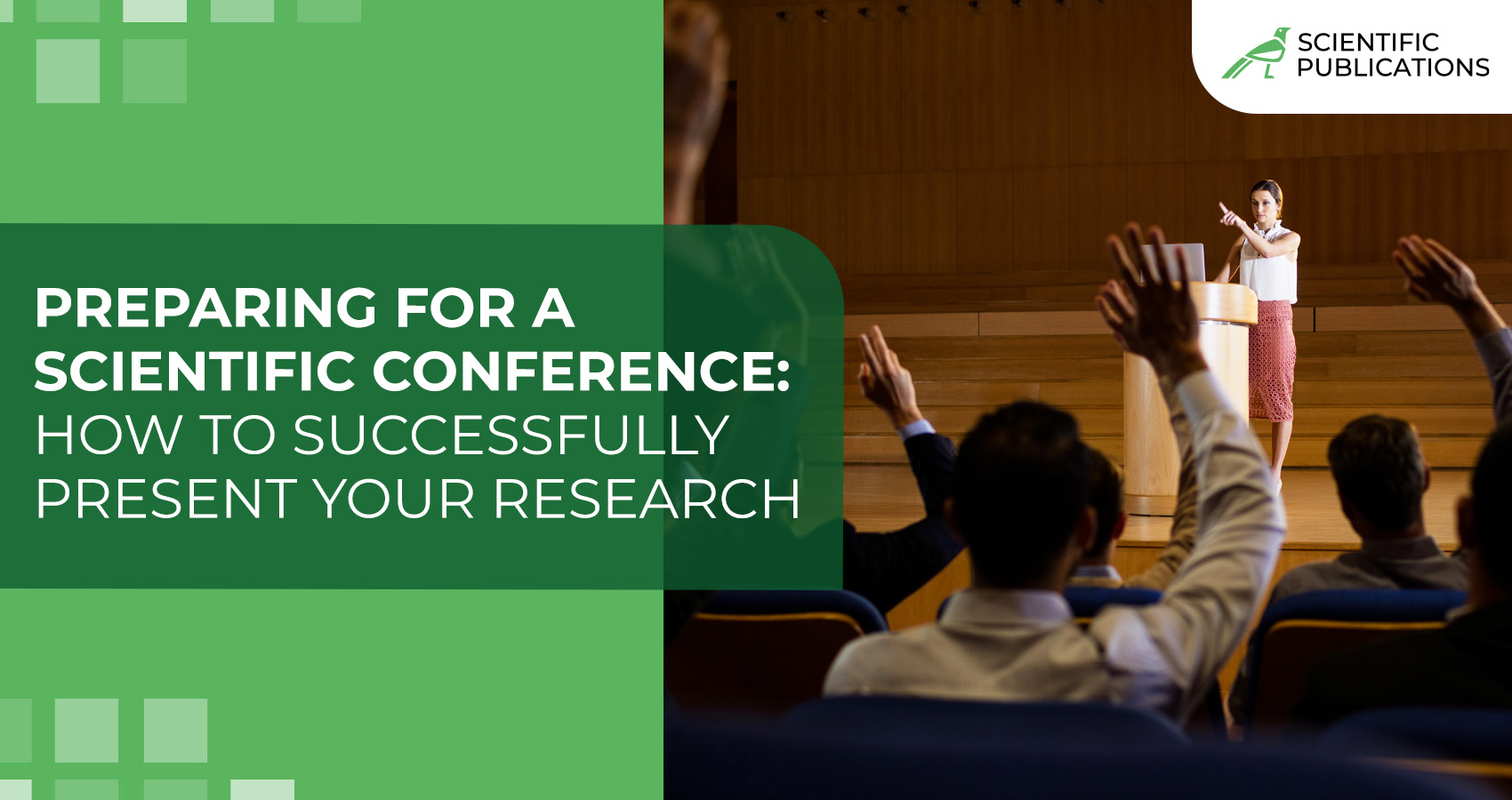 SCIENTIFIC PUBLICATIONS

PREPARING FOR A SCIENTIFIC CONFERENCE: HOW TO SUCCESSFULLY PRESENT YOUR RESEARCH